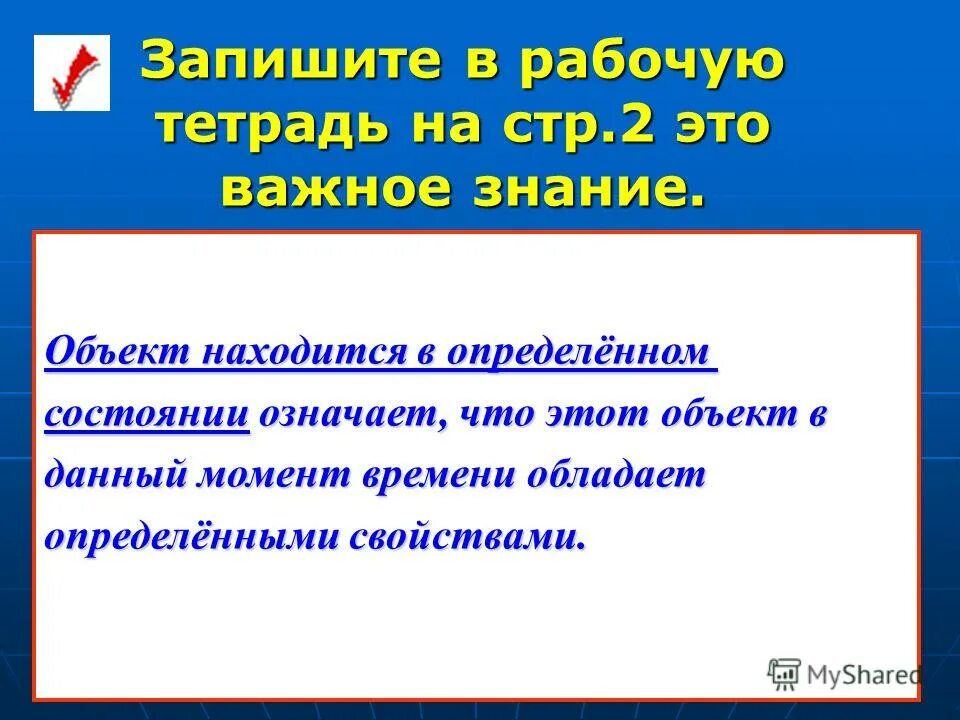 Запишите в рабочую тетрадь на стр.2 это важное знание.

Объект находится в определённом состоянии означает, что этот объект в данный момент времени обладает определёнными свойствами.

MyShared